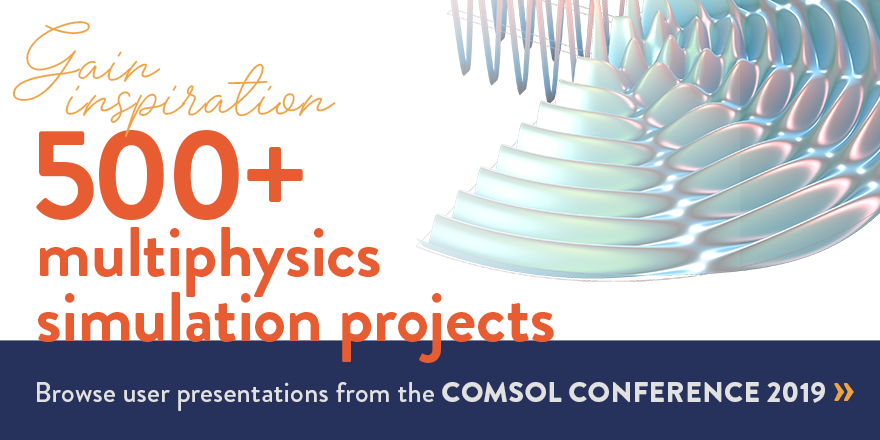 Gain inspiration

500+ multiphysics simulation projects

Browse user presentations from the COMSOL CONFERENCE 2019 »